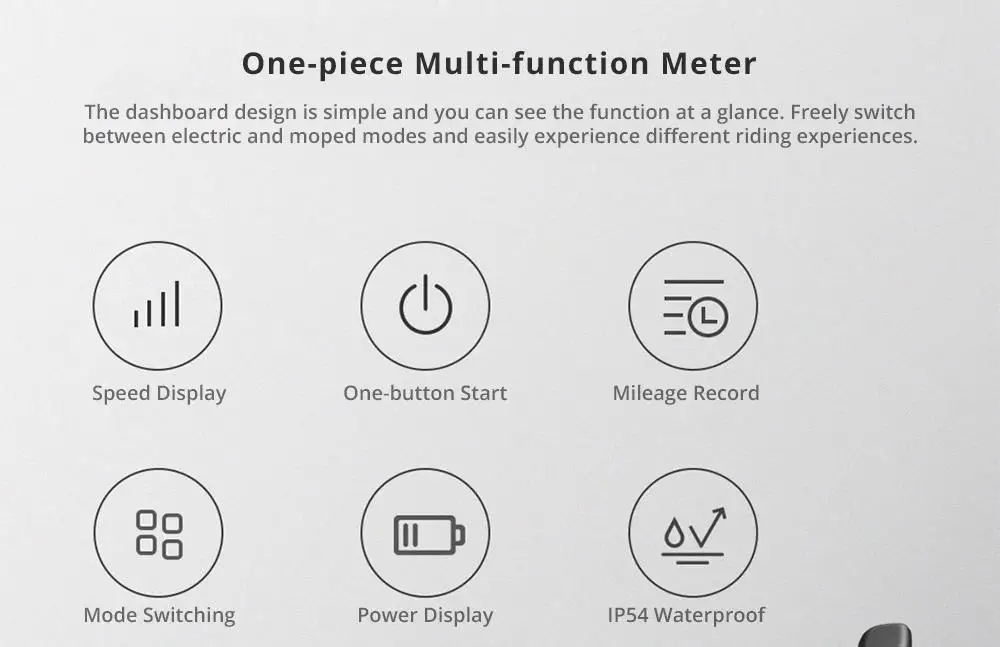 One-piece Multi-function Meter

The dashboard design is simple and you can see the function at a glance. Freely switch between electric and moped modes and easily experience different riding experiences.

Speed Display

One-button Start

Mileage Record

Mode Switching

Power Display

IP54 Waterproof